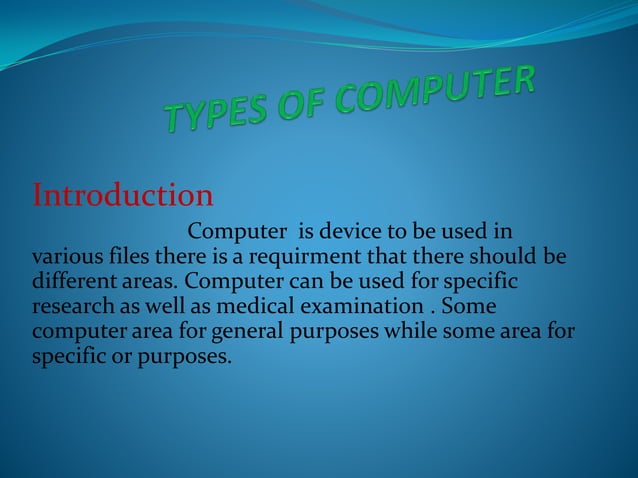 TYPES OF COMPUTER

Introduction

Computer is device to be used in various files there is a requirment that there should be different areas. Computer can be used for specific research as well as medical examination . Some computer area for general purposes while some area for specific or purposes.